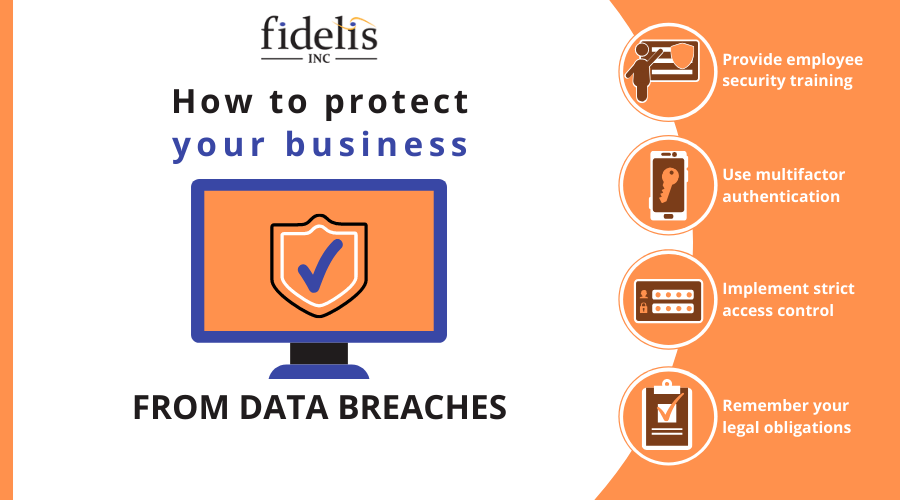 fidelis
INC

How to protect
your business

FROM DATA BREACHES

Provide employee security training

Use multifactor authentication

Implement strict access control

Remember your legal obligations